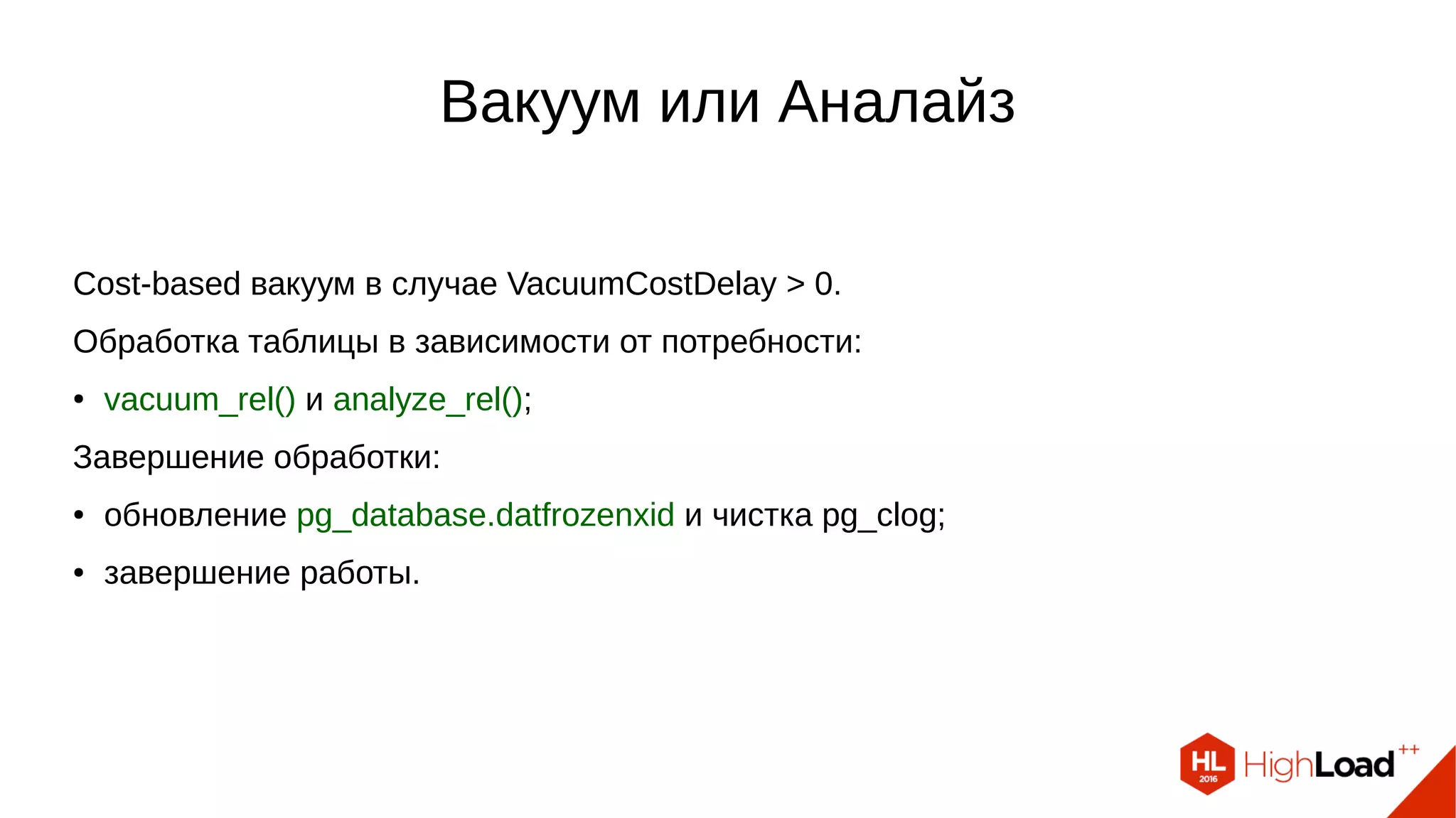 Вакуум или Аналайз

Cost-based вакуум в случае VacuumCostDelay > 0.

Обработка таблицы в зависимости от потребности:

• vacuum_rel() и analyze_rel();

Завершение обработки:

• обновление pg_database.datfrozenxid и чистка pg_clog;

• завершение работы.

HL 2016 HighLoad++